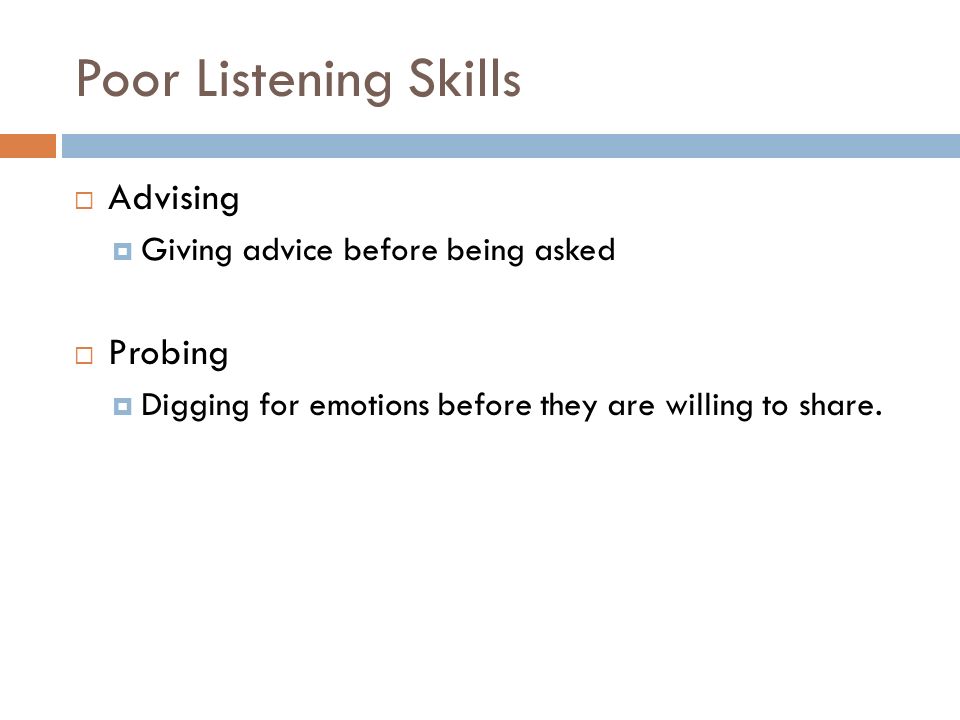 Poor Listening Skills

Advising

Giving advice before being asked

Probing

Digging for emotions before they are willing to share.